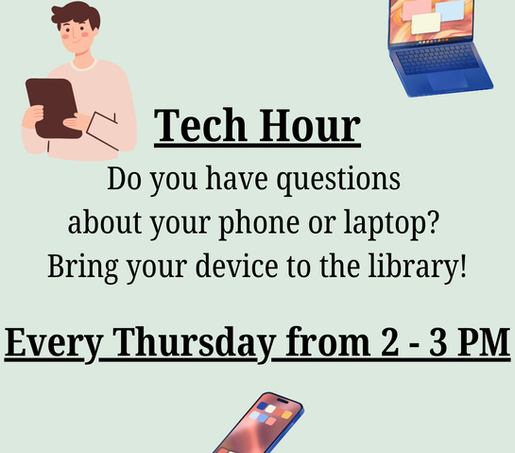 Tech Hour

Do you have questions about your phone or laptop? Bring your device to the library!

Every Thursday from 2 - 3 PM